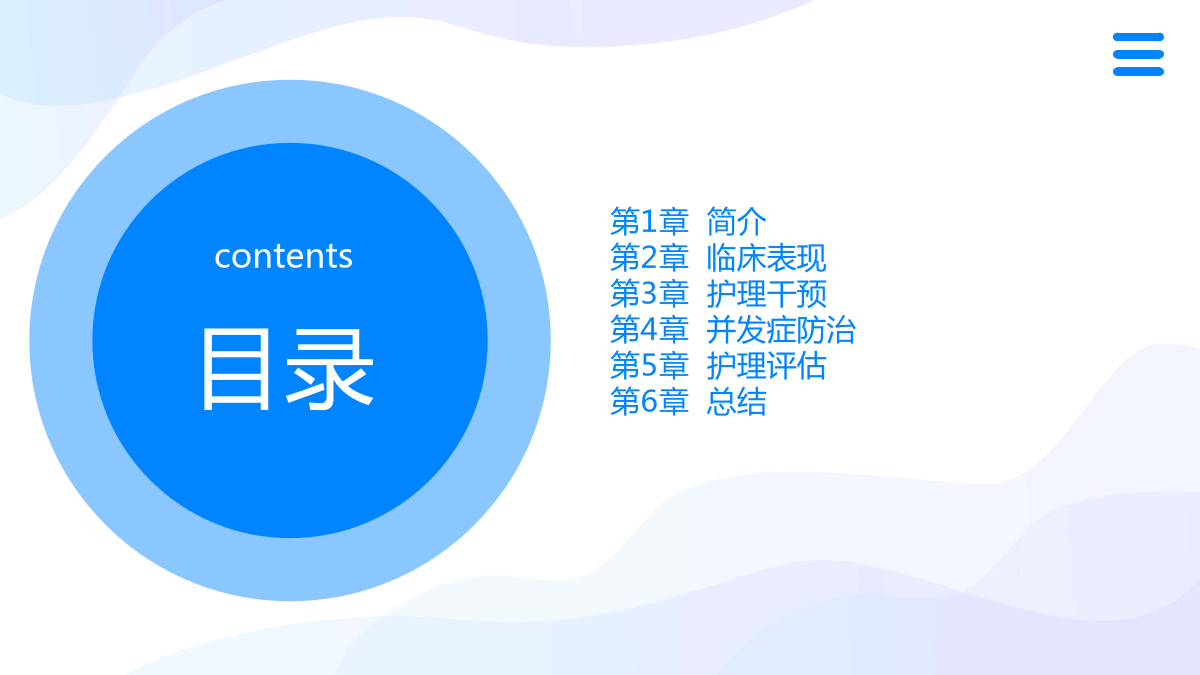 contents

目录

第1章 简介
第2章 临床表现
第3章 护理干预
第4章 并发症防治
第5章 护理评估
第6章 总结